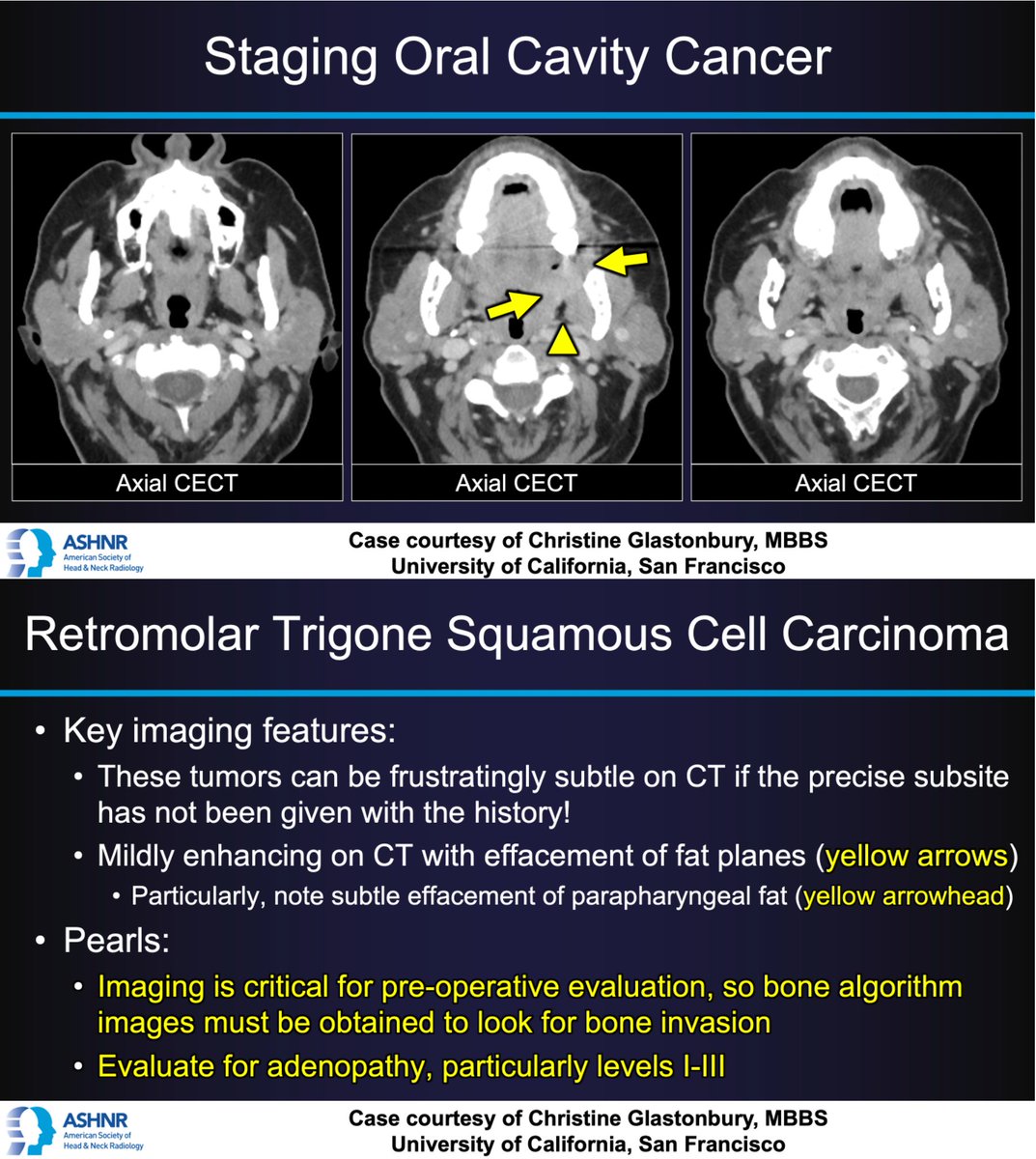 Staging Oral Cavity Cancer

Axial CECT

Axial CECT

Axial CECT

ASHNR
American Society of Head & Neck Radiology

Case courtesy of Christine Glastonbury, MBBS
University of California, San Francisco

Retromolar Trigone Squamous Cell Carcinoma

• Key imaging features:
  • These tumors can be frustratingly subtle on CT if the precise subsite has not been given with the history!
  • Mildly enhancing on CT with effacement of fat planes (yellow arrows)
    • Particularly, note subtle effacement of parapharyngeal fat (yellow arrowhead)
• Pearls:
  • Imaging is critical for pre-operative evaluation, so bone algorithm images must be obtained to look for bone invasion
  • Evaluate for adenopathy, particularly levels I-III

ASHNR
American Society of Head & Neck Radiology

Case courtesy of Christine Glastonbury, MBBS
University of California, San Francisco